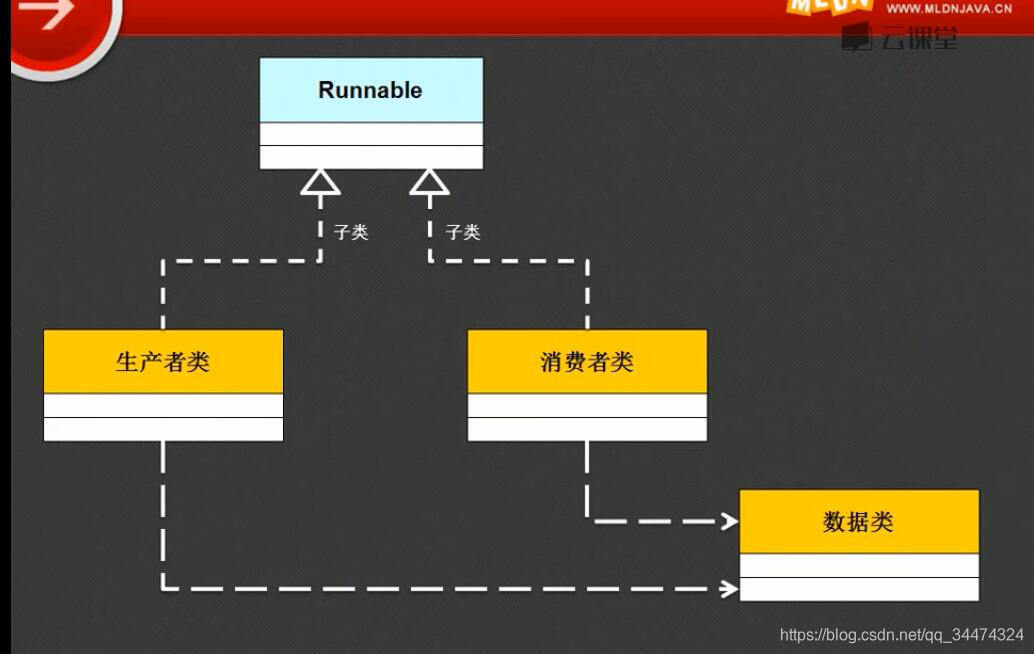 MLDN WWW.MLDNJAVA.CN
云课堂

Runnable

子类

子类

生产者类

消费者类

数据类

https://blog.csdn.net/qq_34474324